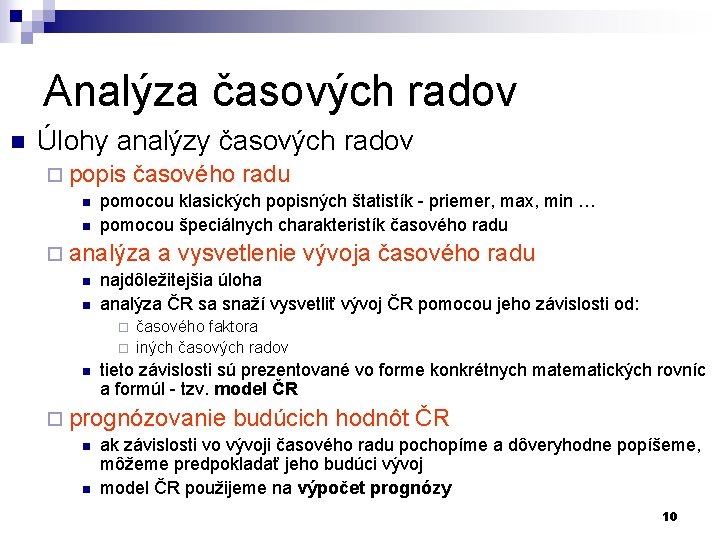 Analýza časových radov

Úlohy analýzy časových radov

popis časového radu

pomocou klasických popisných štatistík - priemer, max, min …

pomocou špeciálnych charakteristík časového radu

analýza a vysvetlenie vývoja časového radu

najdôležitejšia úloha

analýza ČR sa snaží vysvetliť vývoj ČR pomocou jeho závislosti od:

časového faktora

iných časových radov

tieto závislosti sú prezentované vo forme konkrétnych matematických rovníc a formúl - tzv. model ČR

prognózovanie budúcich hodnôt ČR

ak závislosti vo vývoji časového radu pochopíme a dôveryhodne popíšeme, môžeme predpokladať jeho budúci vývoj

model ČR použijeme na výpočet prognózy

10